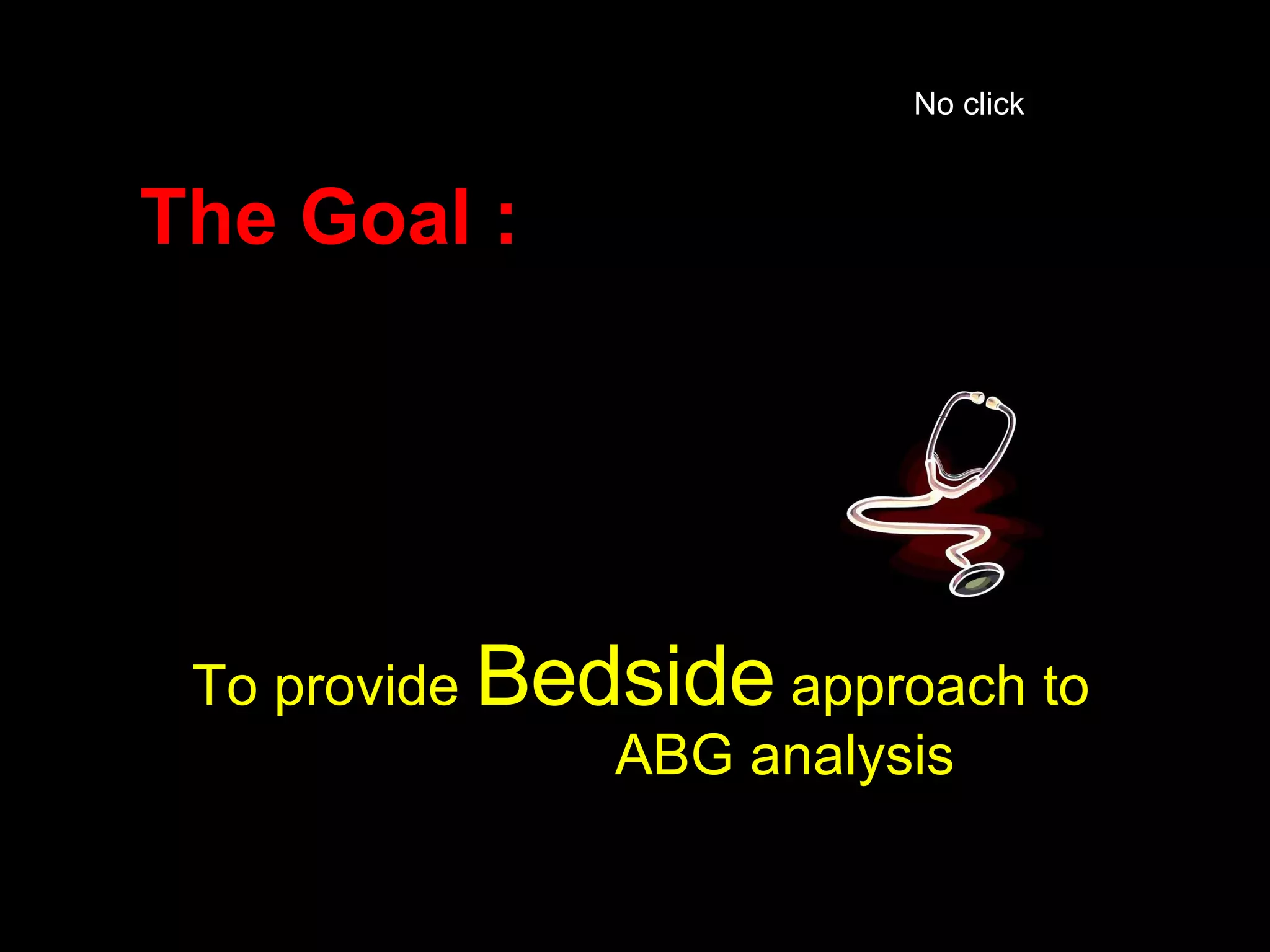 No click

The Goal :

To provide Bedside approach to ABG analysis